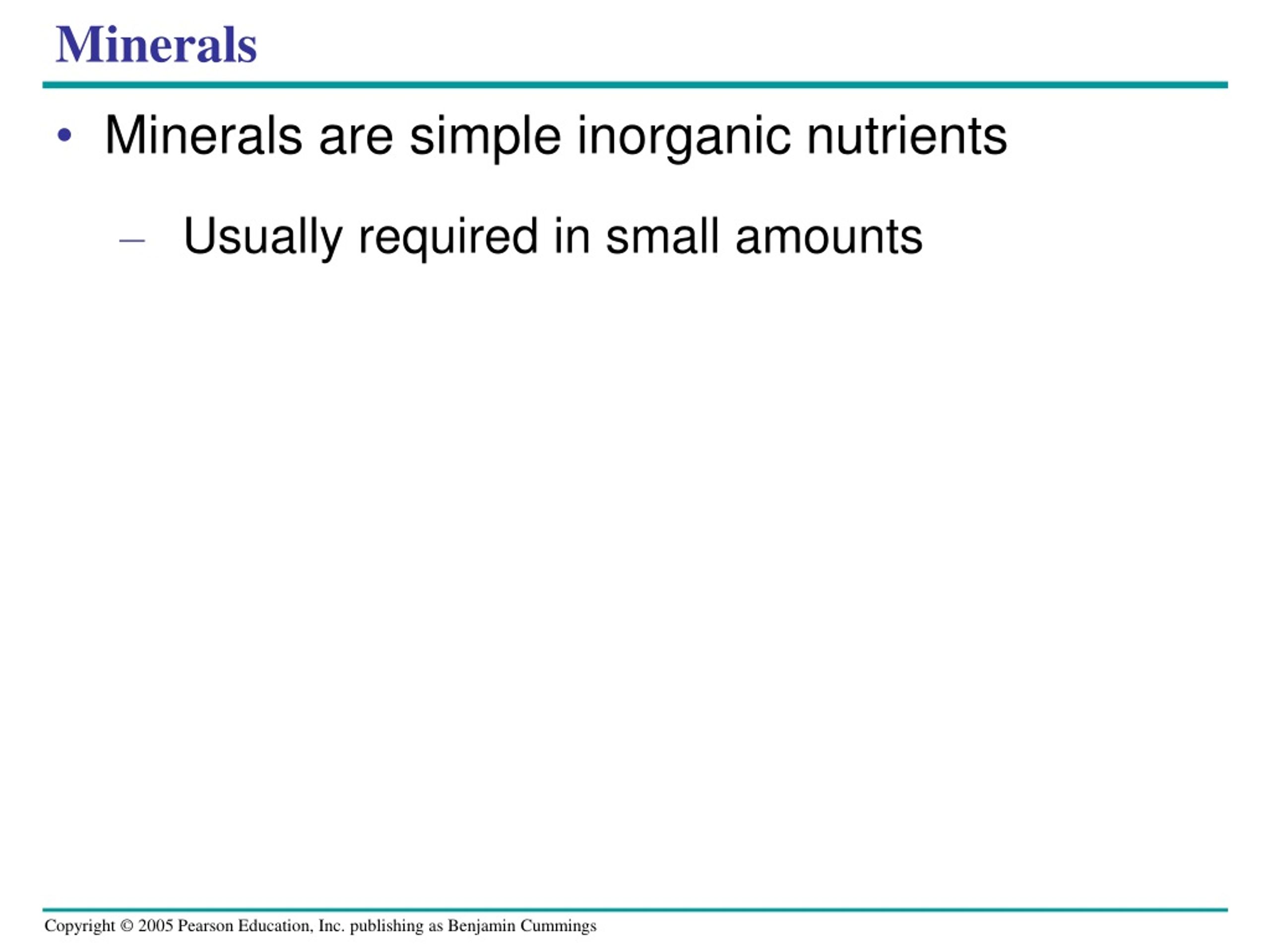 Minerals

• Minerals are simple inorganic nutrients

– Usually required in small amounts

Copyright © 2005 Pearson Education, Inc. publishing as Benjamin Cummings